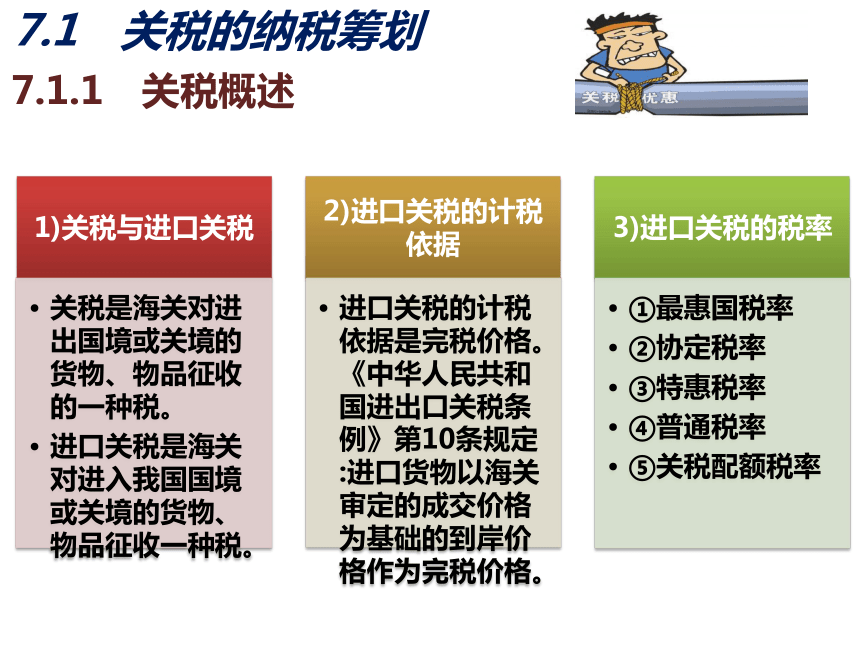 7.1 关税的纳税筹划

7.1.1 关税概述

关税 优惠

1)关税与进口关税

• 关税是海关对进出国境或关境的货物、物品征收的一种税。
• 进口关税是海关对进入我国国境或关境的货物、物品征收一种税。

2)进口关税的计税依据

• 进口关税的计税依据是完税价格。《中华人民共和国进出口关税条例》第10条规定:进口货物以海关审定的成交价格为基础的到岸价格作为完税价格。

3)进口关税的税率

• ①最惠国税率
• ②协定税率
• ③特惠税率
• ④普通税率
• ⑤关税配额税率